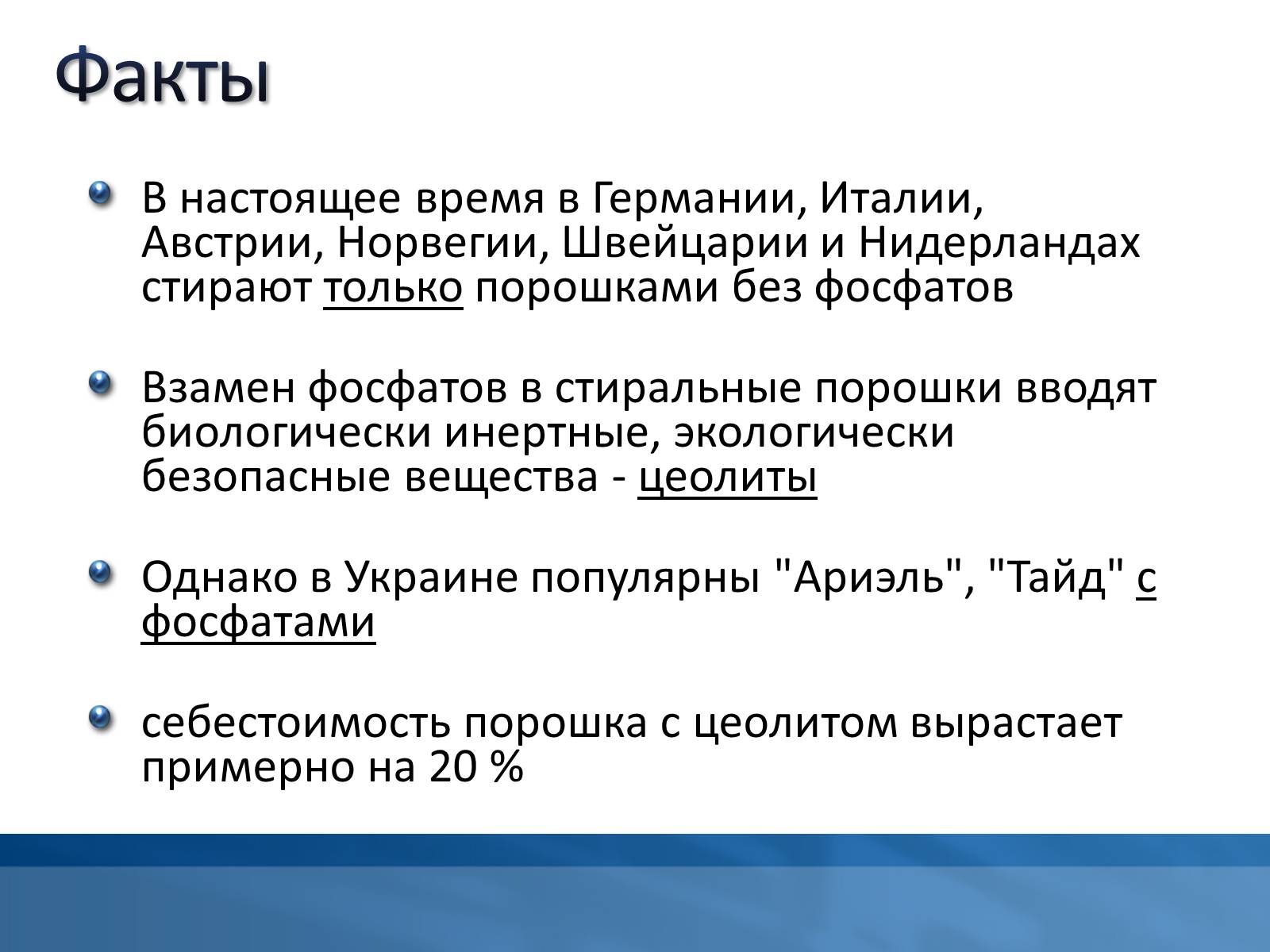 Факты

В настоящее время в Германии, Италии, Австрии, Норвегии, Швейцарии и Нидерландах стирают только порошками без фосфатов

Взамен фосфатов в стиральные порошки вводят биологически инертные, экологически безопасные вещества - цеолиты

Однако в Украине популярны "Ариэль", "Тайд" с фосфатами

себестоимость порошка с цеолитом вырастает примерно на 20 %